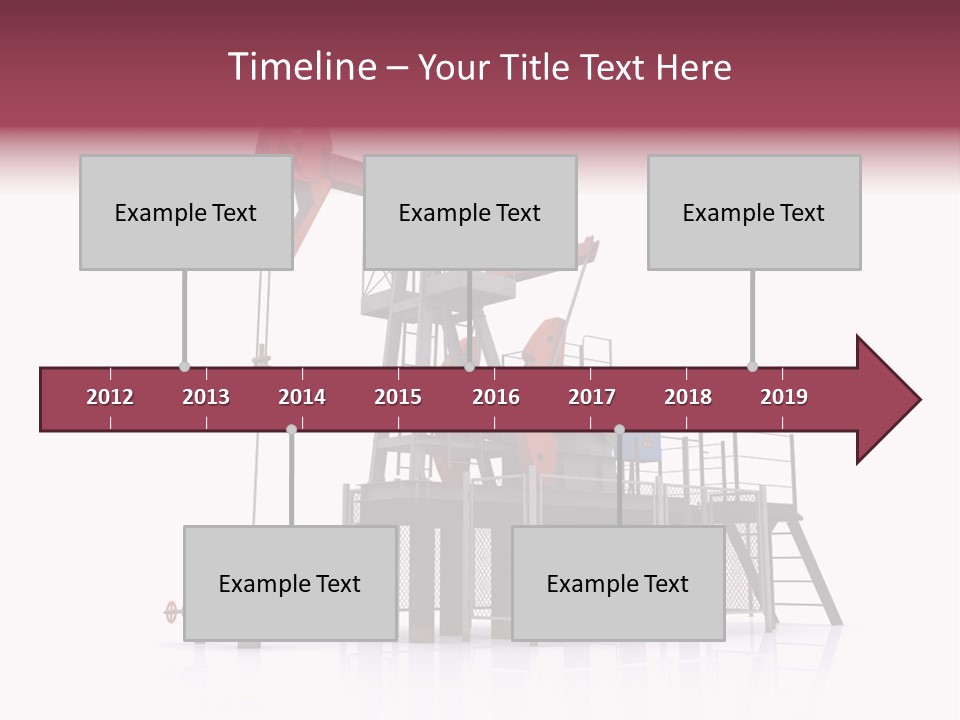 Timeline – Your Title Text Here

Example Text

Example Text

Example Text

2012 2013 2014 2015 2016 2017 2018 2019

Example Text

Example Text